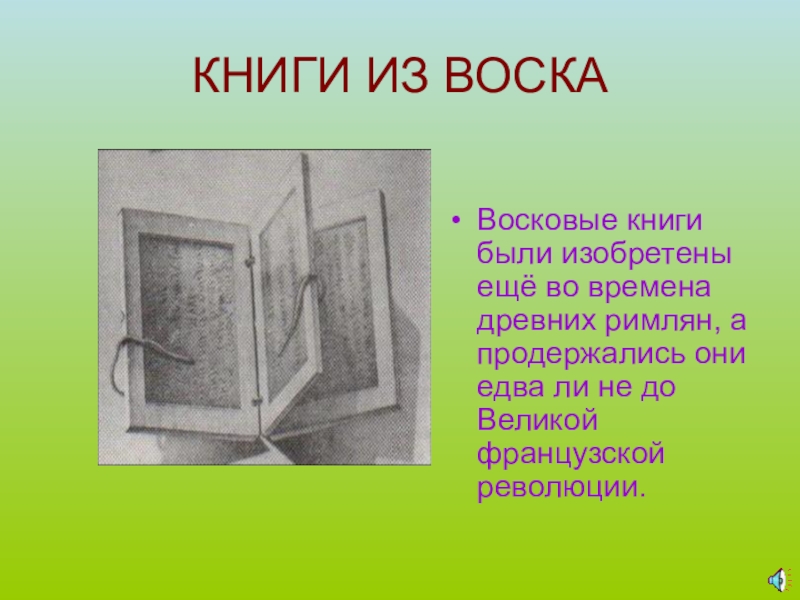 КНИГИ ИЗ ВОСКА

• Восковые книги были изобретены ещё во времена древних римлян, а продержались они едва ли не до Великой французской революции.